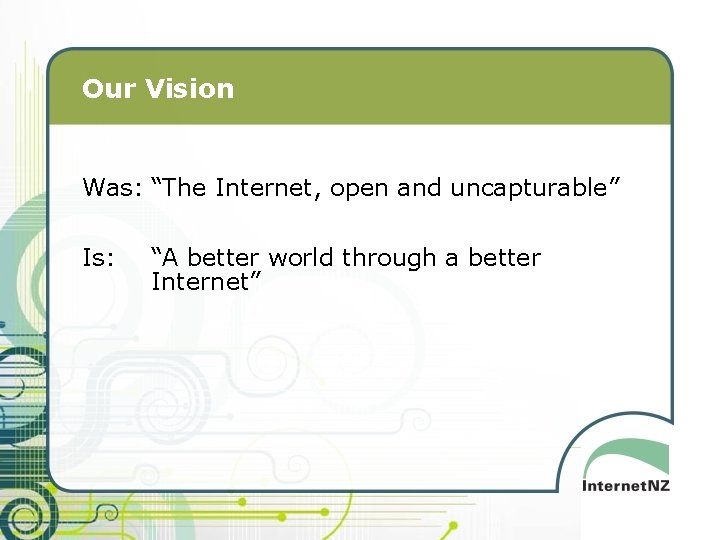 Our Vision

Was: “The Internet, open and uncapturable”

Is: “A better world through a better Internet”

InternetNZ